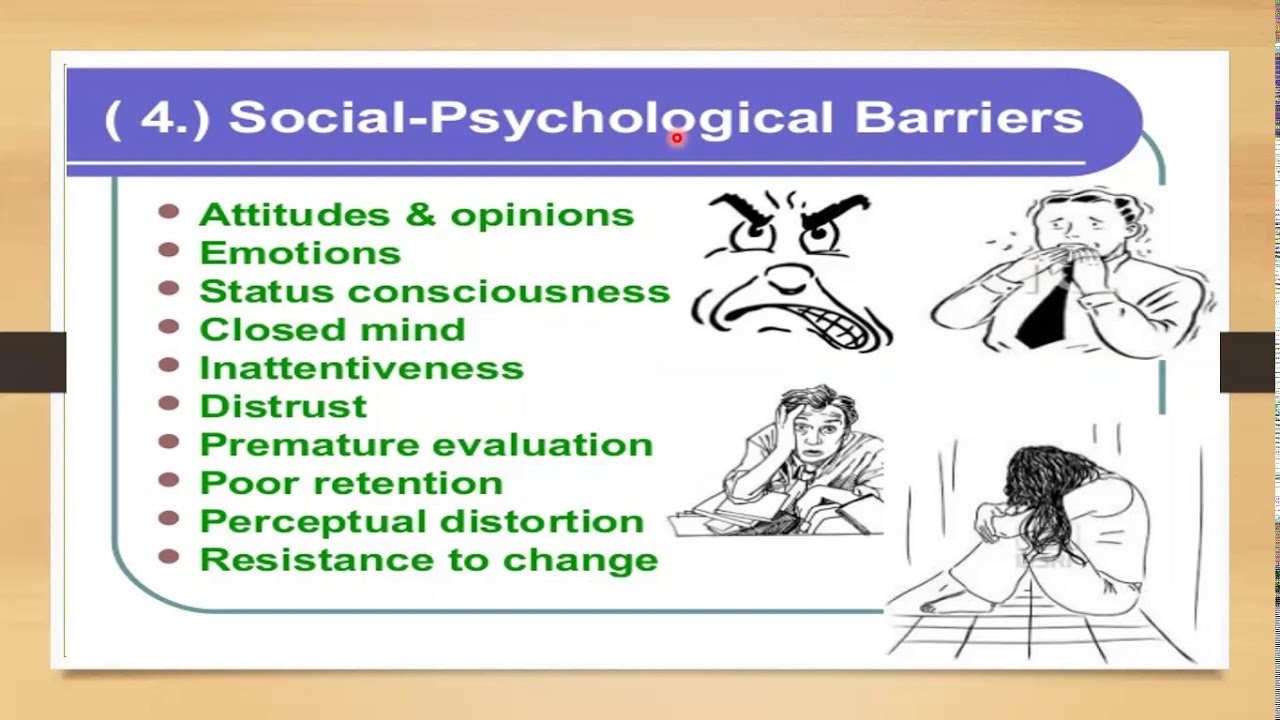 ( 4.) Social-Psychological Barriers

- Attitudes & opinions
- Emotions
- Status consciousness
- Closed mind
- Inattentiveness
- Distrust
- Premature evaluation
- Poor retention
- Perceptual distortion
- Resistance to change